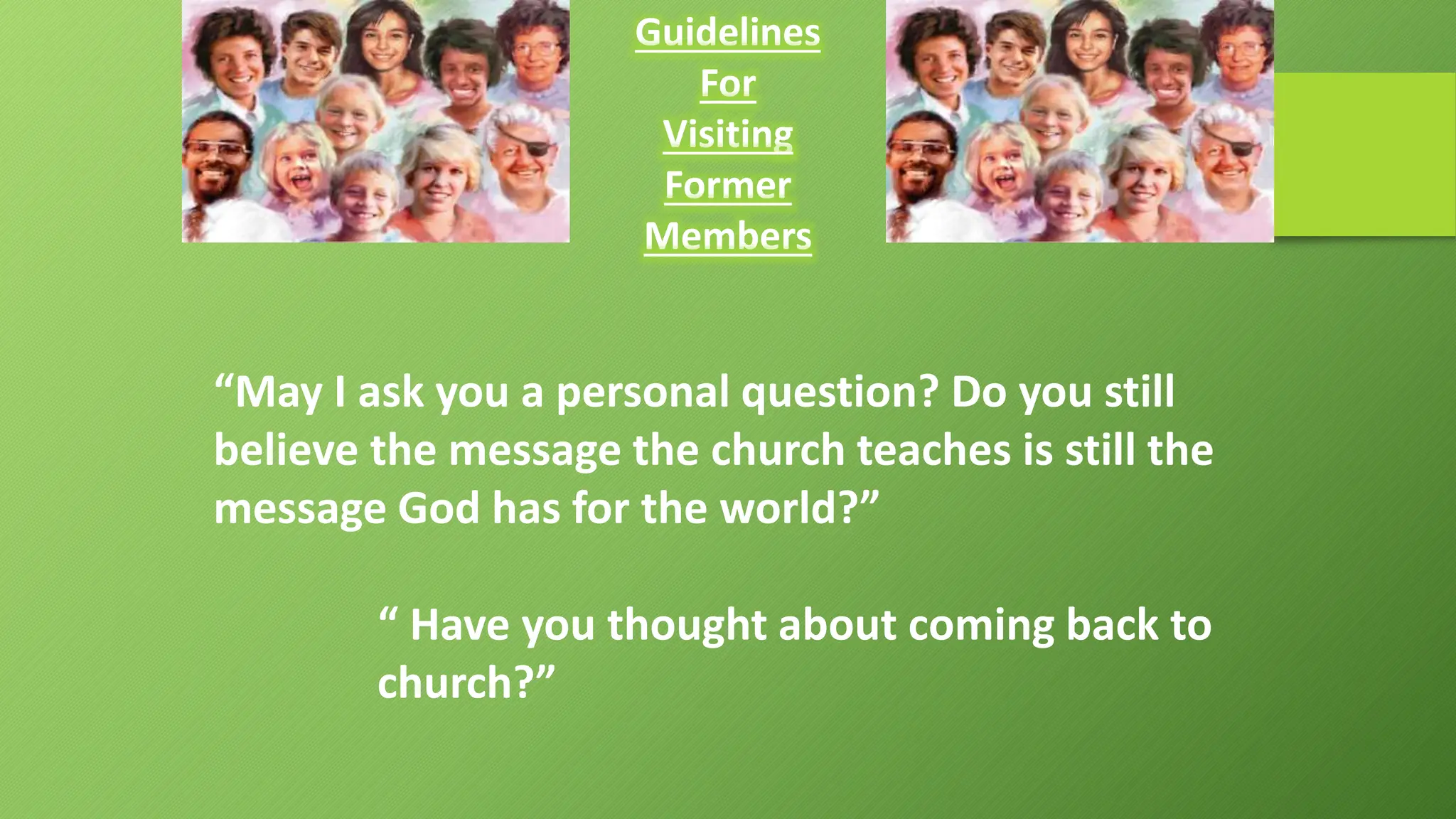 Guidelines
For
Visiting
Former
Members

“May I ask you a personal question? Do you still believe the message the church teaches is still the message God has for the world?”

“ Have you thought about coming back to church?”